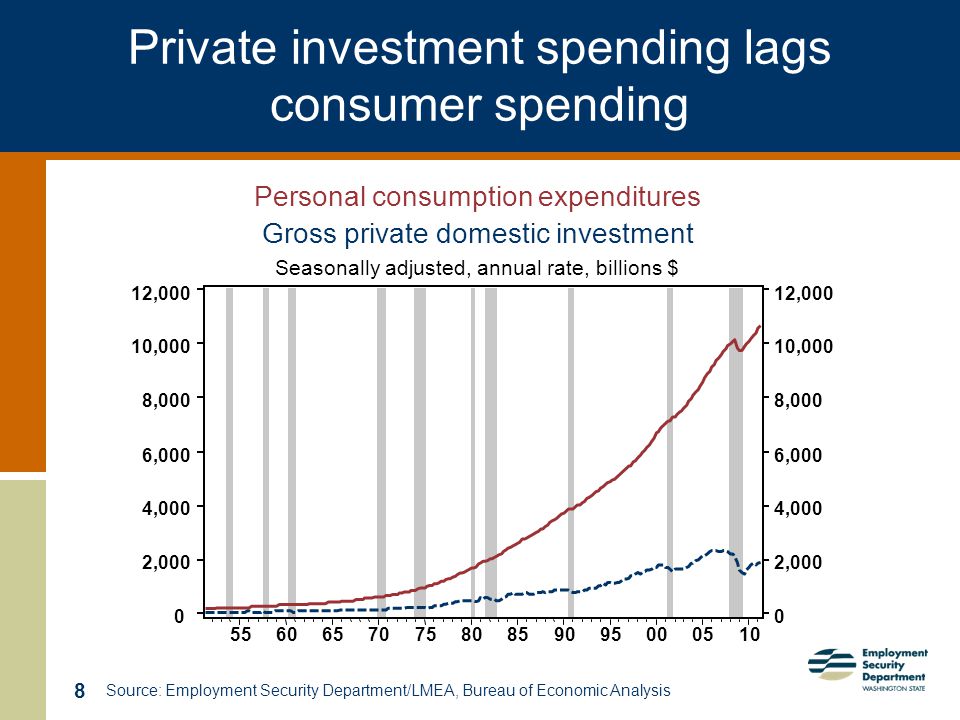 Private investment spending lags consumer spending

Personal consumption expenditures
Gross private domestic investment
Seasonally adjusted, annual rate, billions $

12,000
10,000
8,000
6,000
4,000
2,000
0

12,000
10,000
8,000
6,000
4,000
2,000
0

55 60 65 70 75 80 85 90 95 00 05 10

8 Source: Employment Security Department/LMEA, Bureau of Economic Analysis

Employment Security Department
WASHINGTON STATE